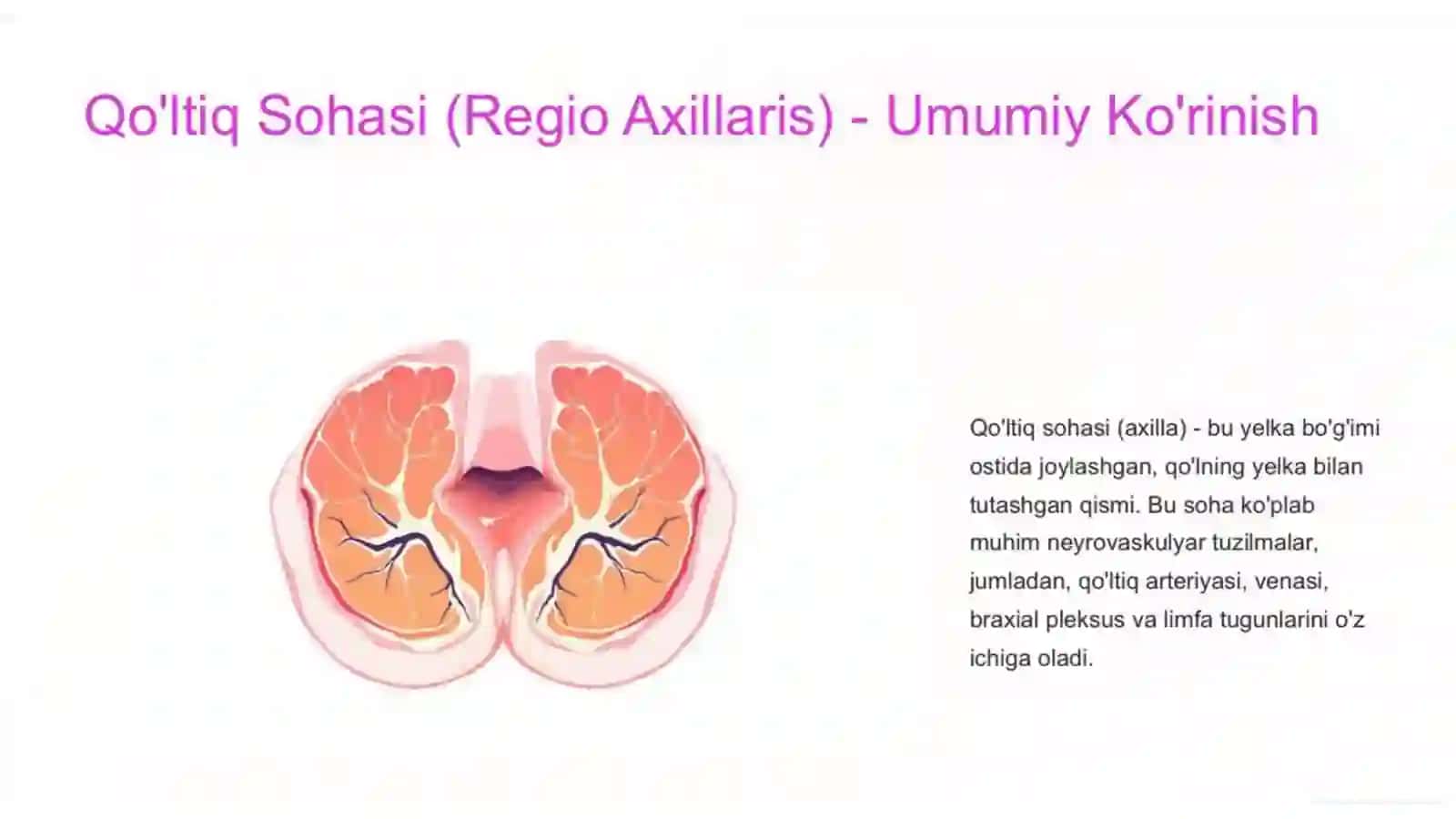 Qo'ltiq Sohasi (Regio Axillaris) - Umumiy Ko'rinish

Qo'ltiq sohasi (axilla) - bu yelka bo'g'imi ostida joylashgan, qo'lning yelka bilan tutashgan qismi. Bu soha ko'plab muhim neyrovaskulyar tuzilmalar, jumladan, qo'ltiq arteriyasi, venasi, braxial pleksus va limfa tugunlarini o'z ichiga oladi.